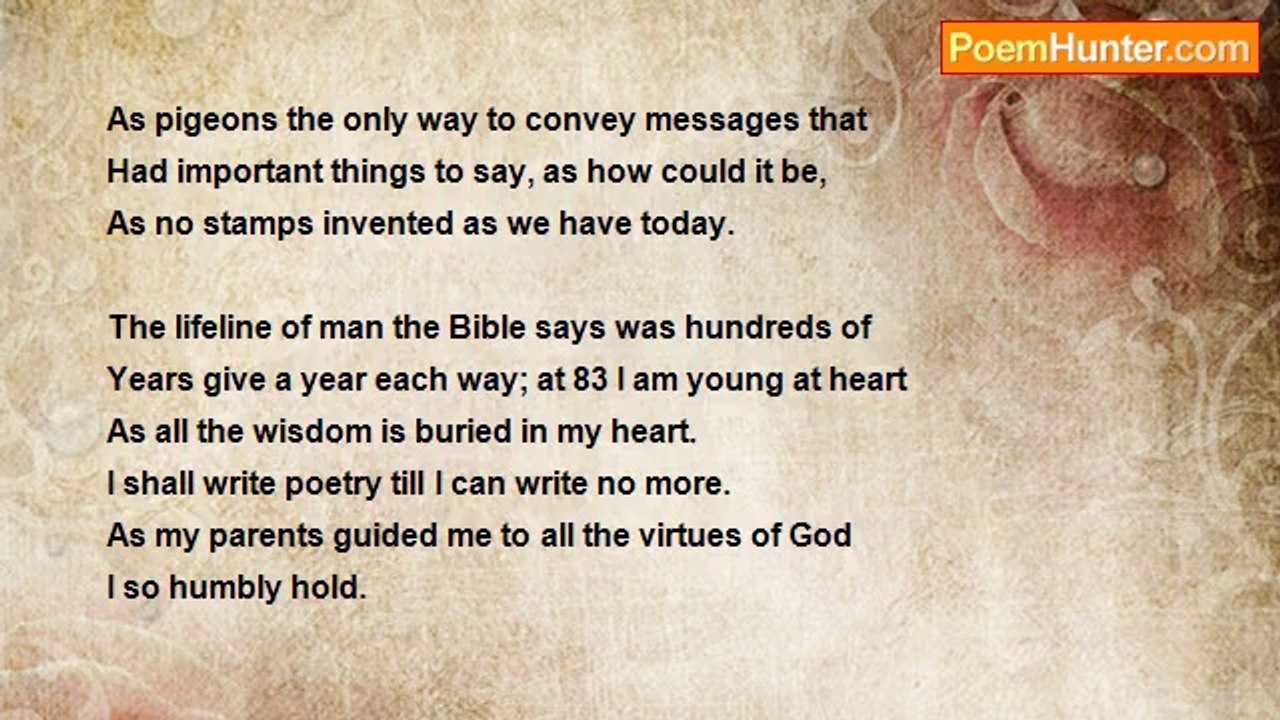 PoemHunter.com

As pigeons the only way to convey messages that
Had important things to say, as how could it be,
As no stamps invented as we have today.

The lifeline of man the Bible says was hundreds of
Years give a year each way; at 83 I am young at heart
As all the wisdom is buried in my heart.
I shall write poetry till I can write no more.
As my parents guided me to all the virtues of God
I so humbly hold.